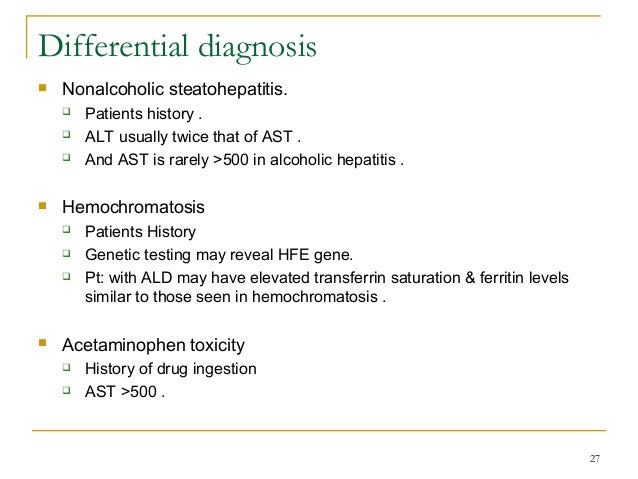 Differential diagnosis

Nonalcoholic steatohepatitis.

Patients history .

ALT usually twice that of AST .

And AST is rarely >500 in alcoholic hepatitis .

Hemochromatosis

Patients History

Genetic testing may reveal HFE gene.

Pt: with ALD may have elevated transferrin saturation & ferritin levels similar to those seen in hemochromatosis .

Acetaminophen toxicity

History of drug ingestion

AST >500 .

27